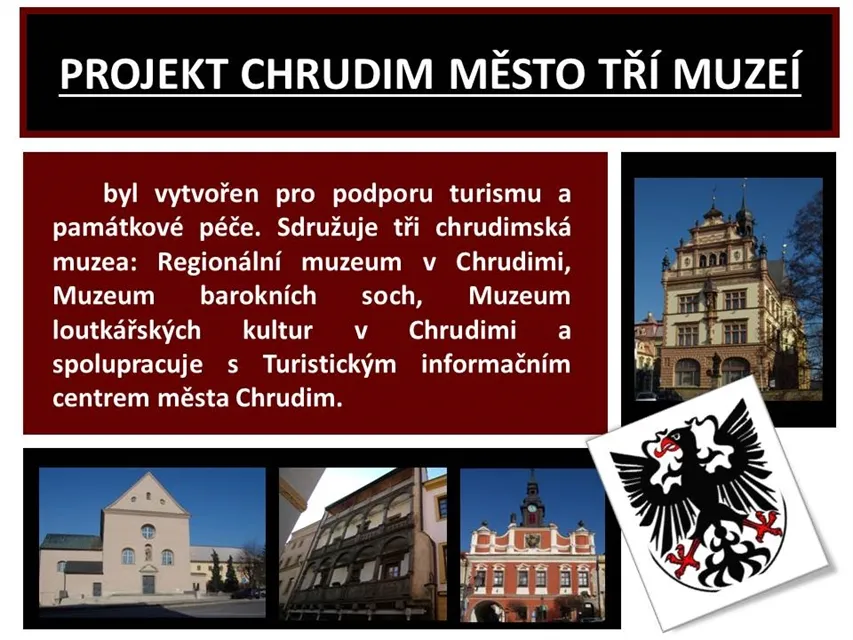 PROJEKT CHRUDIM MĚSTO TŘÍ MUZEÍ

byl vytvořen pro podporu turismu a památkové péče. Sdružuje tři chrudimská muzea: Regionální muzeum v Chrudimi, Muzeum barokních soch, Muzeum loutkářských kultur v Chrudimi a spolupracuje s Turistickým informačním centrem města Chrudim.